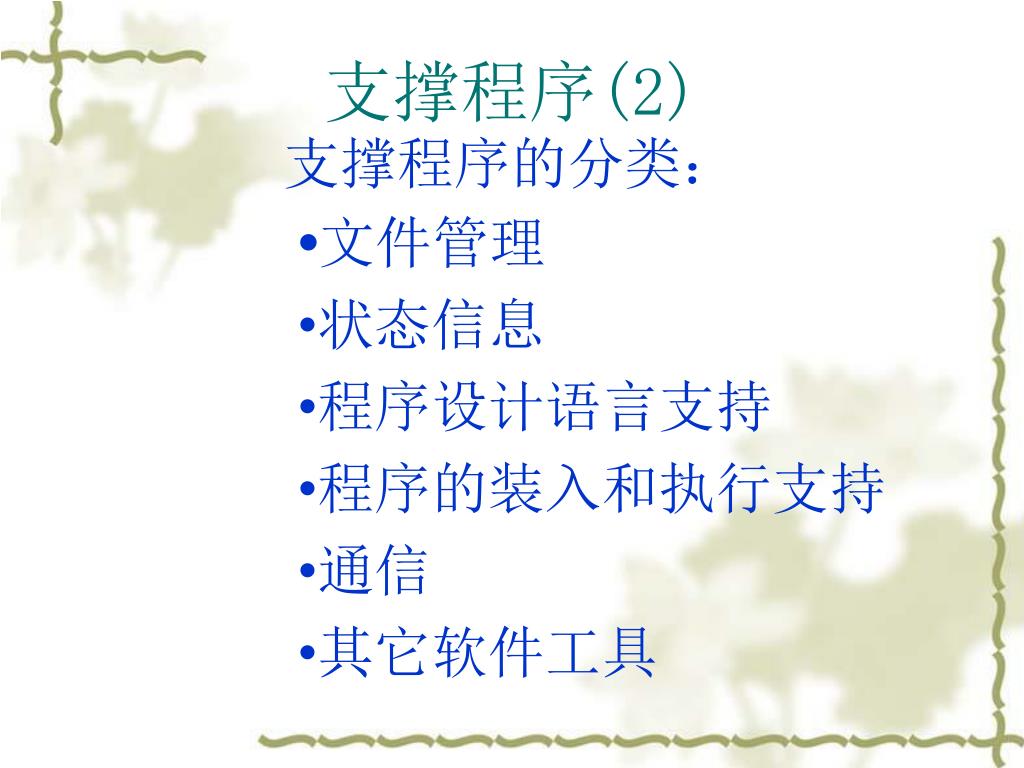 支撑程序(2)

支撑程序的分类：

•文件管理
•状态信息
•程序设计语言支持
•程序的装入和执行支持
•通信
•其它软件工具